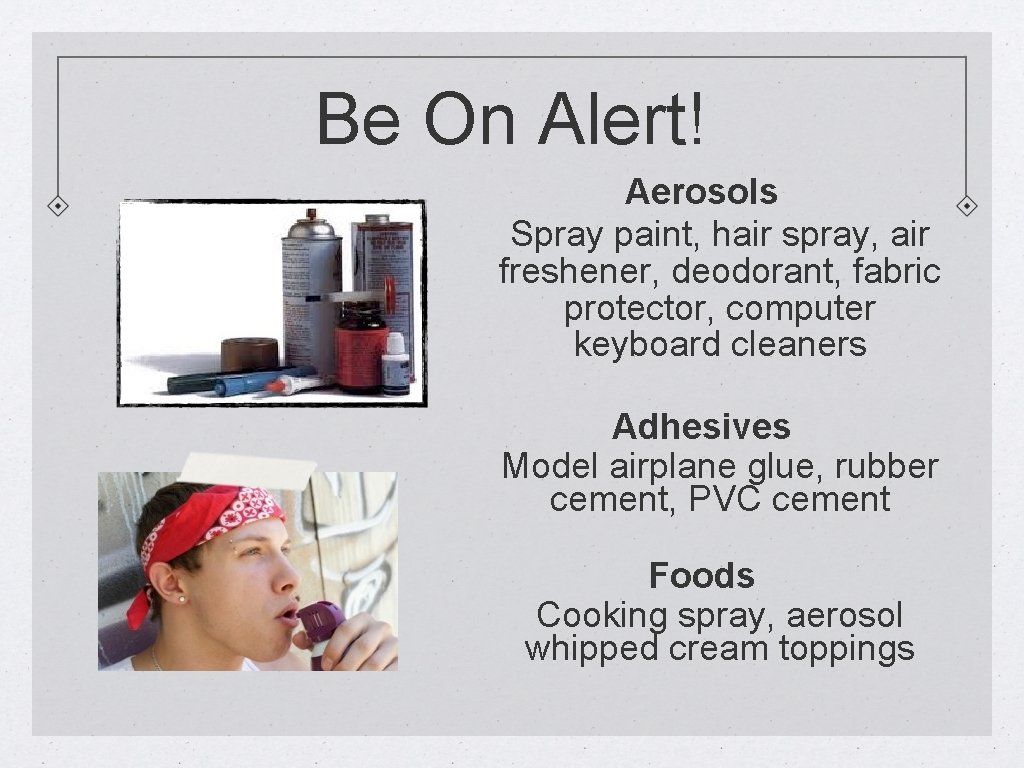 Be On Alert!

Aerosols
Spray paint, hair spray, air freshener, deodorant, fabric protector, computer keyboard cleaners

Adhesives
Model airplane glue, rubber cement, PVC cement

Foods
Cooking spray, aerosol whipped cream toppings